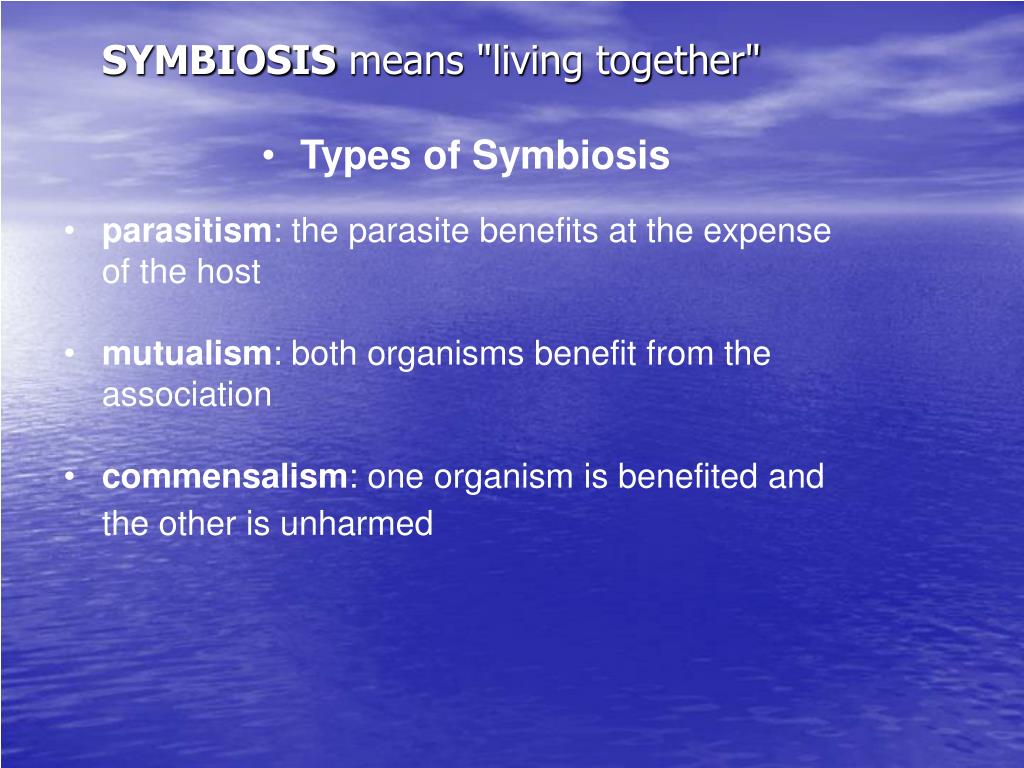 SYMBIOSIS means "living together"

• Types of Symbiosis

• parasitism: the parasite benefits at the expense of the host

• mutualism: both organisms benefit from the association

• commensalism: one organism is benefited and the other is unharmed